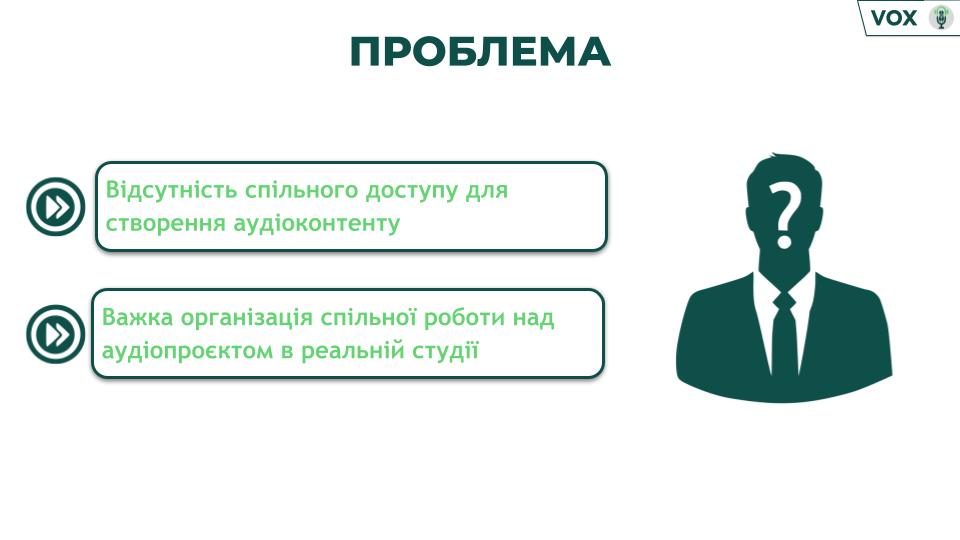 VOX

ПРОБЛЕМА

Відсутність спільного доступу для створення аудіоконтенту

Важка організація спільної роботи над аудіопроєктом в реальній студії

?